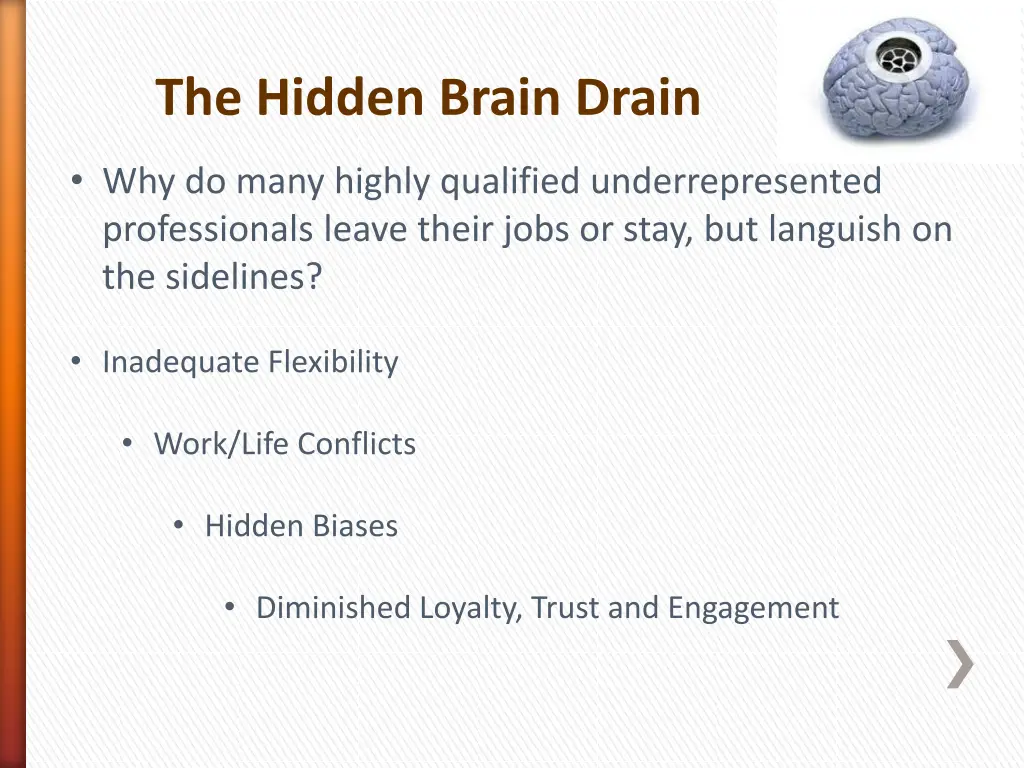 The Hidden Brain Drain

• Why do many highly qualified underrepresented professionals leave their jobs or stay, but languish on the sidelines?

• Inadequate Flexibility

• Work/Life Conflicts

• Hidden Biases

• Diminished Loyalty, Trust and Engagement